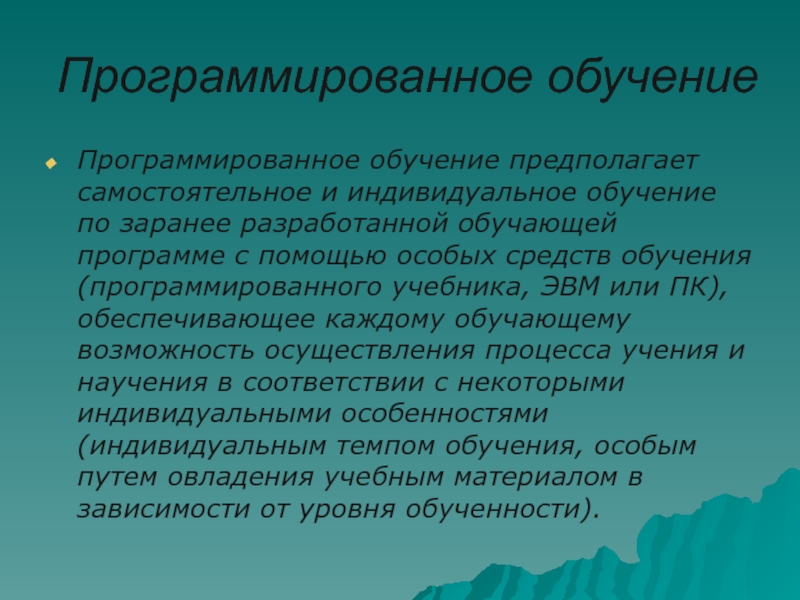 Программированное обучение

Программированное обучение предполагает самостоятельное и индивидуальное обучение по заранее разработанной обучающей программе с помощью особых средств обучения (программированного учебника, ЭВМ или ПК), обеспечивающее каждому обучающему возможность осуществления процесса учения и научения в соответствии с некоторыми индивидуальными особенностями (индивидуальным темпом обучения, особым путем овладения учебным материалом в зависимости от уровня обученности).